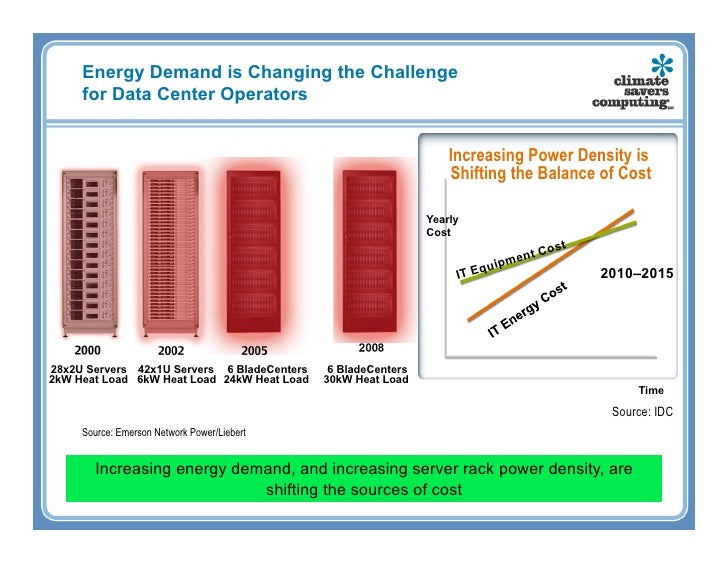 Energy Demand is Changing the Challenge for Data Center Operators

climate savers computing

2000
28x2U Servers
2kW Heat Load

2002
42x1U Servers
6kW Heat Load

2005
6 BladeCenters
24kW Heat Load

2008
6 BladeCenters
30kW Heat Load

Increasing Power Density is Shifting the Balance of Cost

Yearly Cost

IT Equipment Cost

IT Energy Cost

2010–2015

Time

Source: IDC

Source: Emerson Network Power/Liebert

Increasing energy demand, and increasing server rack power density, are shifting the sources of cost